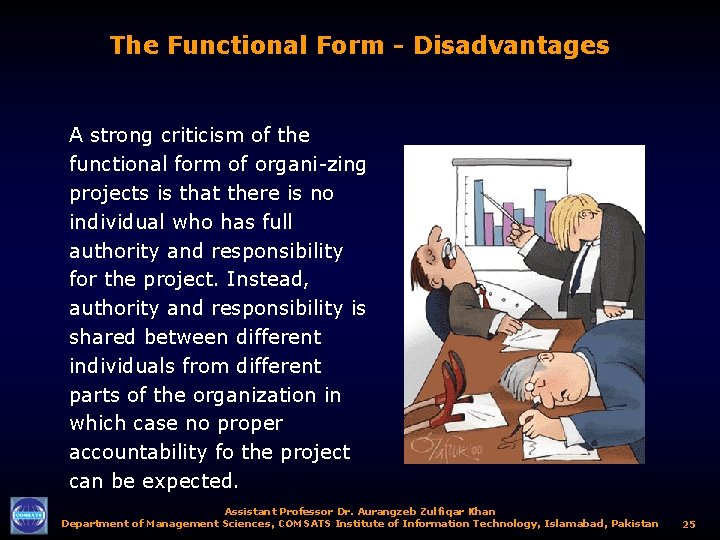 The Functional Form - Disadvantages

A strong criticism of the functional form of organi-zing projects is that there is no individual who has full authority and responsibility for the project. Instead, authority and responsibility is shared between different individuals from different parts of the organization in which case no proper accountability fo the project can be expected.

COMSATS

Assistant Professor Dr. Aurangzeb Zulfiqar Khan
Department of Management Sciences, COMSATS Institute of Information Technology, Islamabad, Pakistan 25